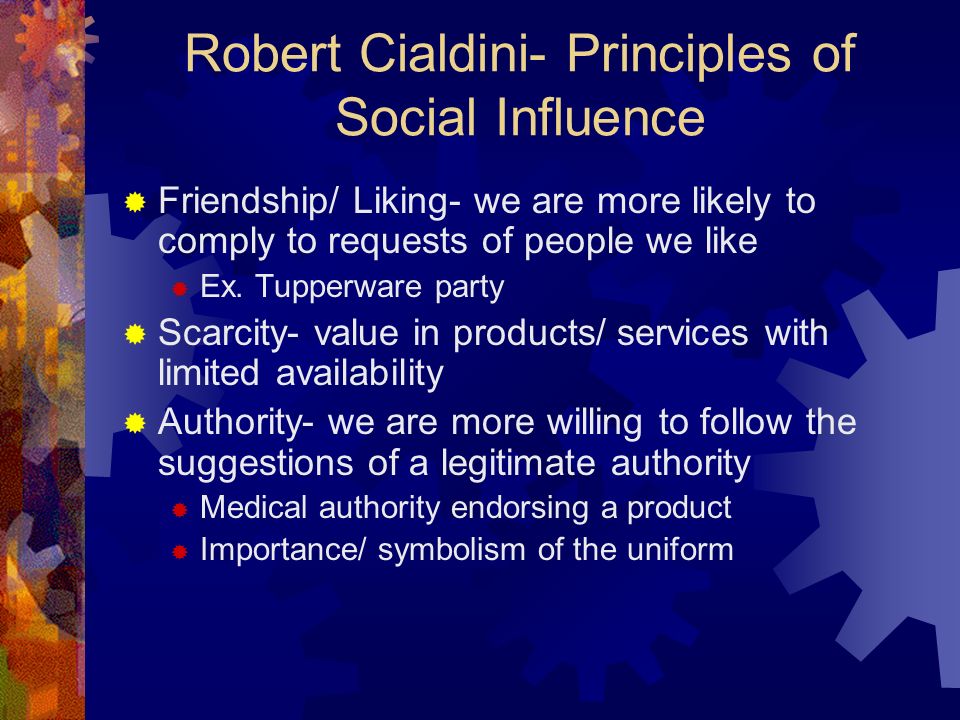 Robert Cialdini- Principles of Social Influence

Friendship/ Liking- we are more likely to comply to requests of people we like

Ex. Tupperware party

Scarcity- value in products/ services with limited availability

Authority- we are more willing to follow the suggestions of a legitimate authority

Medical authority endorsing a product

Importance/ symbolism of the uniform